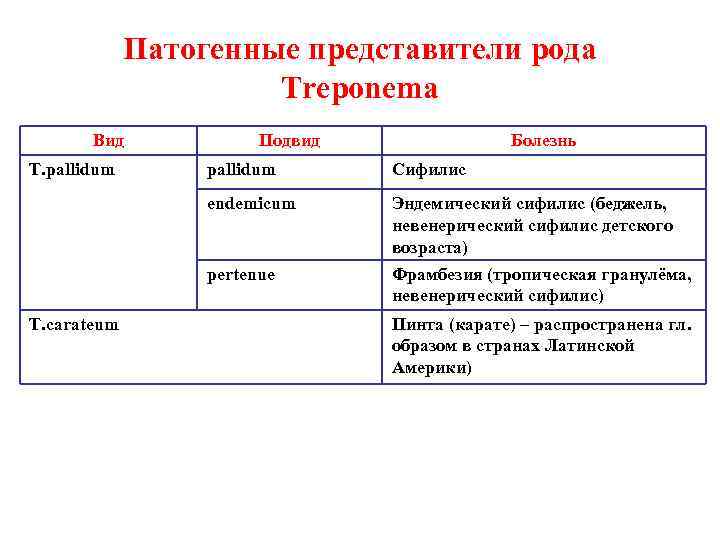 Патогенные представители рода Treponema

| Вид | Подвид | Болезнь |
|---|---|---|
| T.pallidum | pallidum | Сифилис |
| | endemicum | Эндемический сифилис (беджель, невенерический сифилис детского возраста) |
| | pertenue | Фрамбезия (тропическая гранулёма, невенерический сифилис) |
| T.carateum | | Пинта (карате) – распространена гл. образом в странах Латинской Америки) |